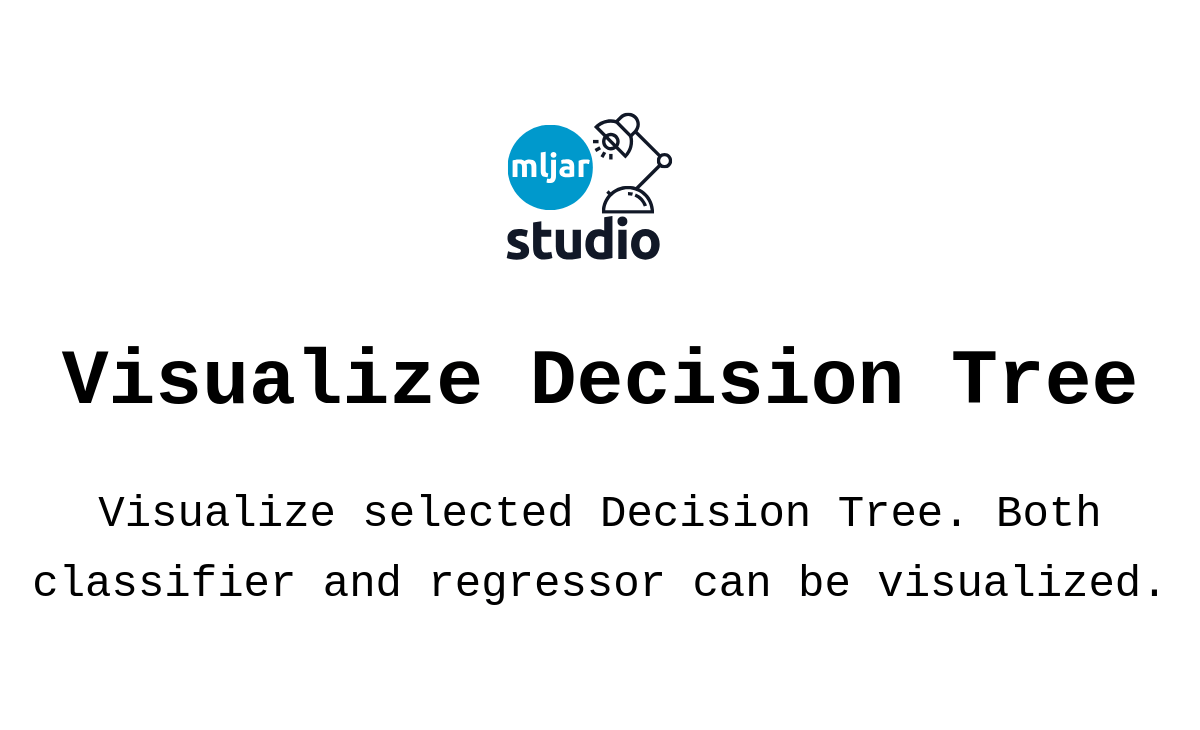 mljar
studio

Visualize Decision Tree

Visualize selected Decision Tree. Both classifier and regressor can be visualized.